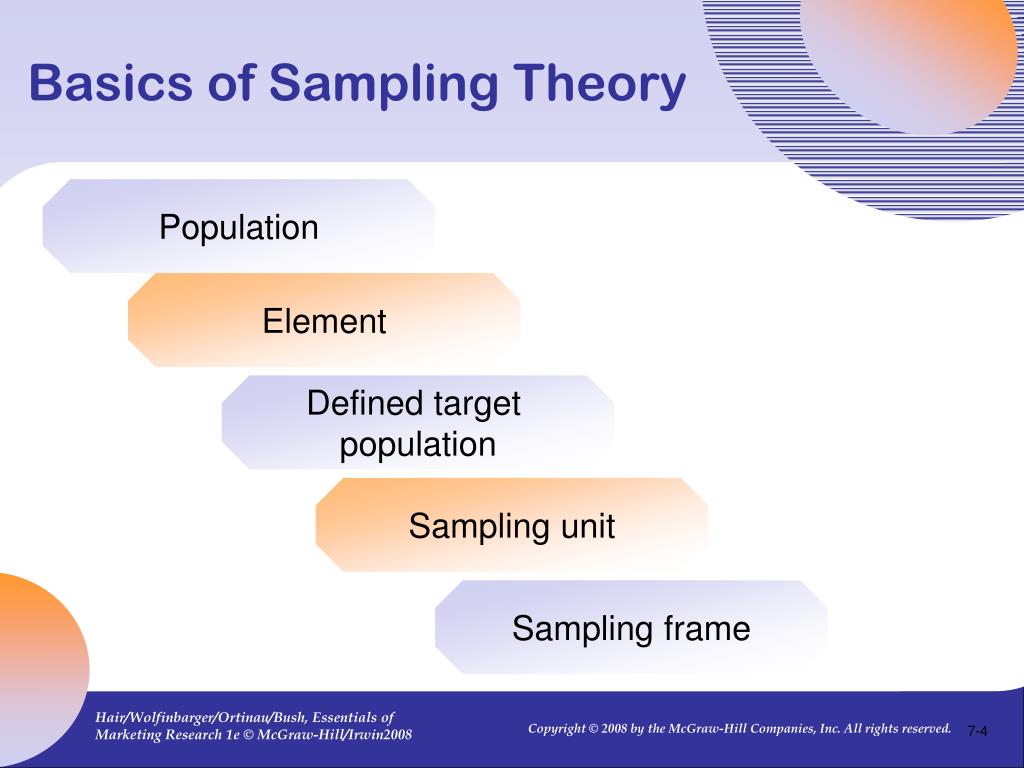 Basics of Sampling Theory

Population

Element

Defined target population

Sampling unit

Sampling frame

Hair/Wolfinbarger/Ortinau/Bush, Essentials of Marketing Research 1e © McGraw-Hill/Irwin2008

Copyright © 2008 by the McGraw-Hill Companies, Inc. All rights reserved.

7-4